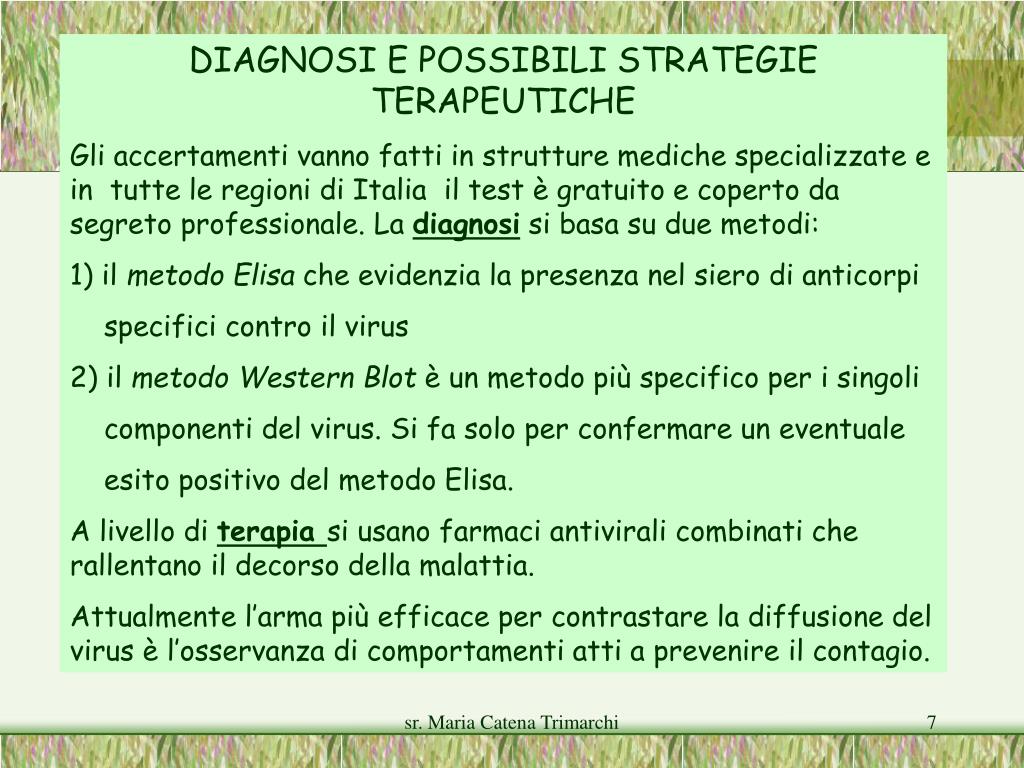 DIAGNOSI E POSSIBILI STRATEGIE TERAPEUTICHE

Gli accertamenti vanno fatti in strutture mediche specializzate e in tutte le regioni di Italia il test è gratuito e coperto da segreto professionale. La diagnosi si basa su due metodi:

1) il metodo Elisa che evidenzia la presenza nel siero di anticorpi specifici contro il virus

2) il metodo Western Blot è un metodo più specifico per i singoli componenti del virus. Si fa solo per confermare un eventuale esito positivo del metodo Elisa.

A livello di terapia si usano farmaci antivirali combinati che rallentano il decorso della malattia.

Attualmente l'arma più efficace per contrastare la diffusione del virus è l'osservanza di comportamenti atti a prevenire il contagio.

sr. Maria Catena Trimarchi

7